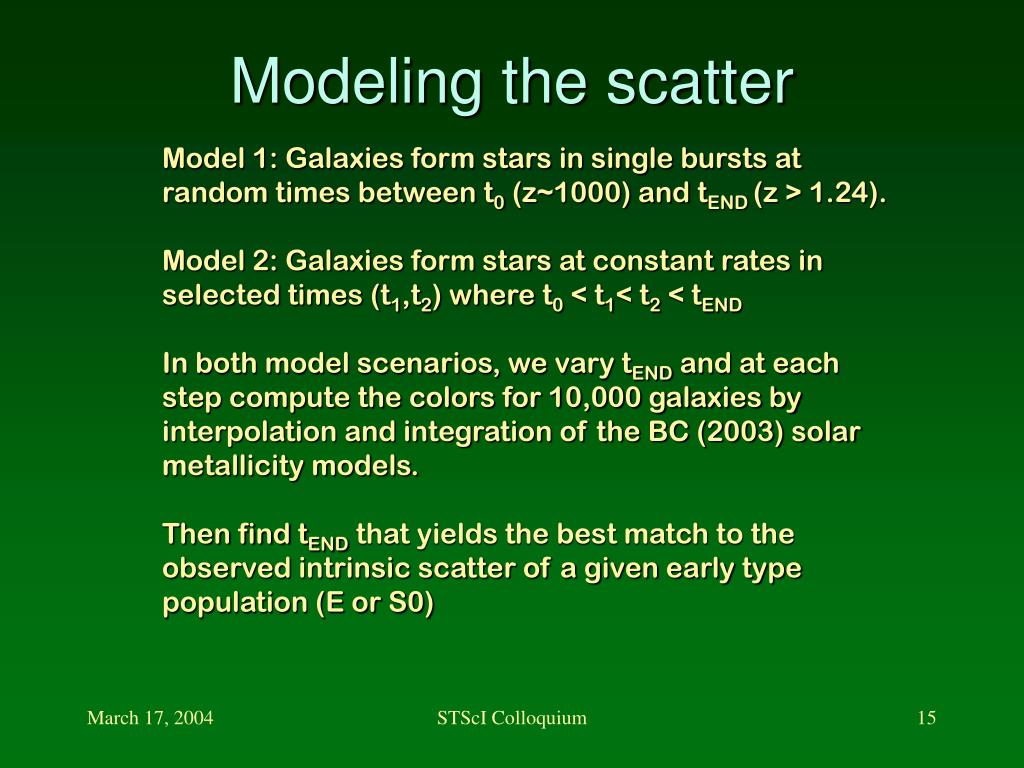 Modeling the scatter

Model 1: Galaxies form stars in single bursts at random times between $t_0$ (z~1000) and $t_{END}$ (z > 1.24).

Model 2: Galaxies form stars at constant rates in selected times ($t_1$,$t_2$) where $t_0 < t_1 < t_2 < t_{END}$

In both model scenarios, we vary $t_{END}$ and at each step compute the colors for 10,000 galaxies by interpolation and integration of the BC (2003) solar metallicity models.

Then find $t_{END}$ that yields the best match to the observed intrinsic scatter of a given early type population (E or S0)

March 17, 2004

STScI Colloquium

15